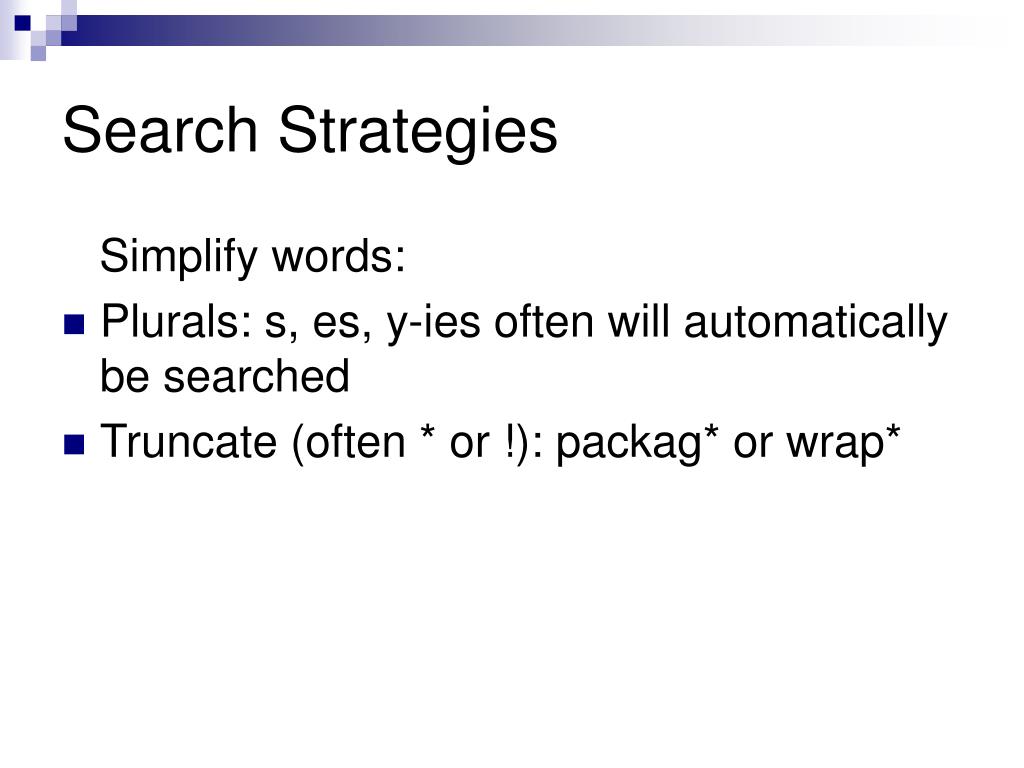 Search Strategies

Simplify words:

- Plurals: s, es, y-ies often will automatically be searched
- Truncate (often * or !): packag* or wrap*